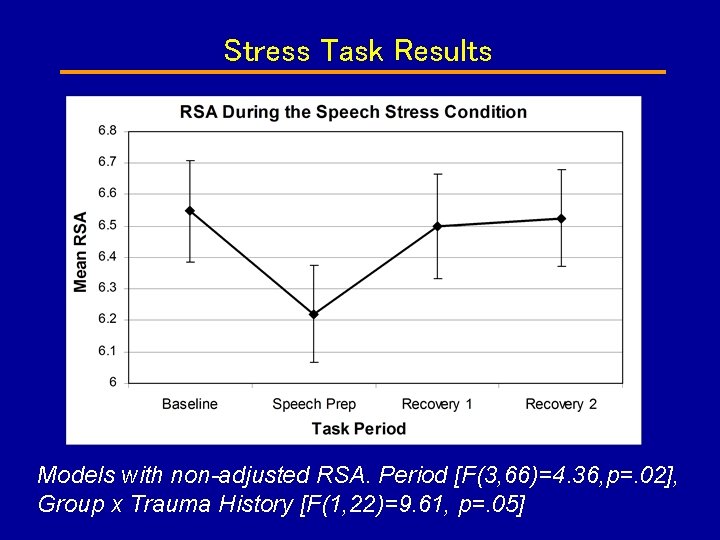 Stress Task Results

RSA During the Speech Stress Condition

Mean RSA

6.8
6.7
6.6
6.5
6.4
6.3
6.2
6.1
6

Baseline
Speech Prep
Recovery 1
Recovery 2

Task Period

Models with non-adjusted RSA. Period [F(3,66)=4.36,p=.02], Group x Trauma History [F(1,22)=9.61, p=.05]